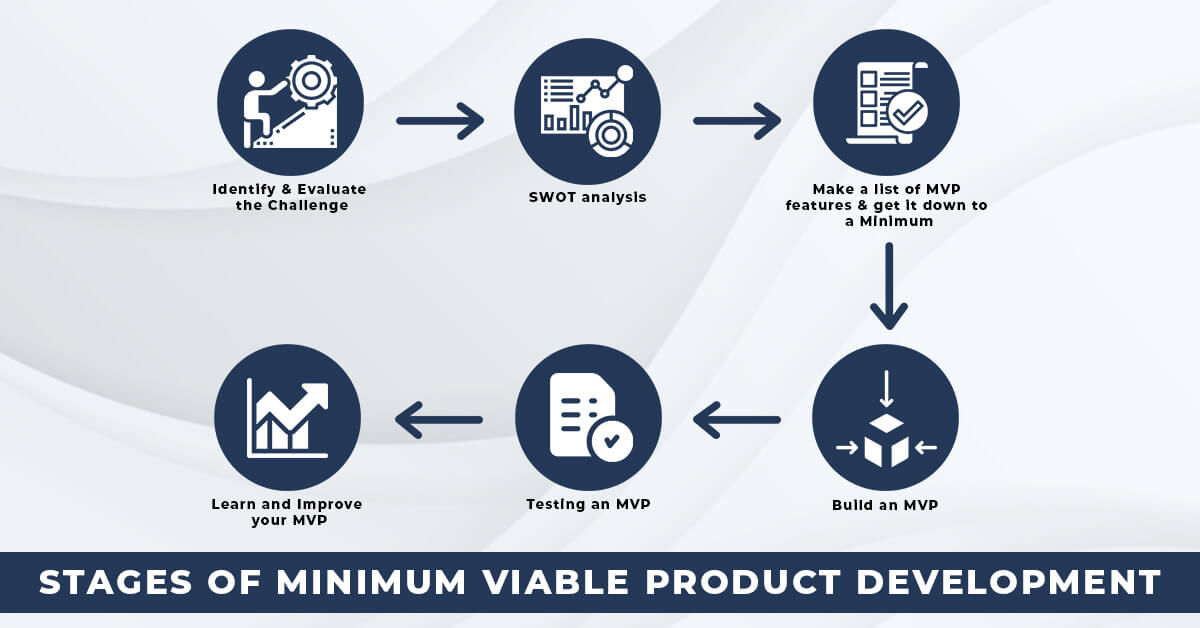 Identify & Evaluate the Challenge

SWOT analysis

Make a list of MVP features & get it down to a Minimum

Build an MVP

Testing an MVP

Learn and Improve your MVP

STAGES OF MINIMUM VIABLE PRODUCT DEVELOPMENT